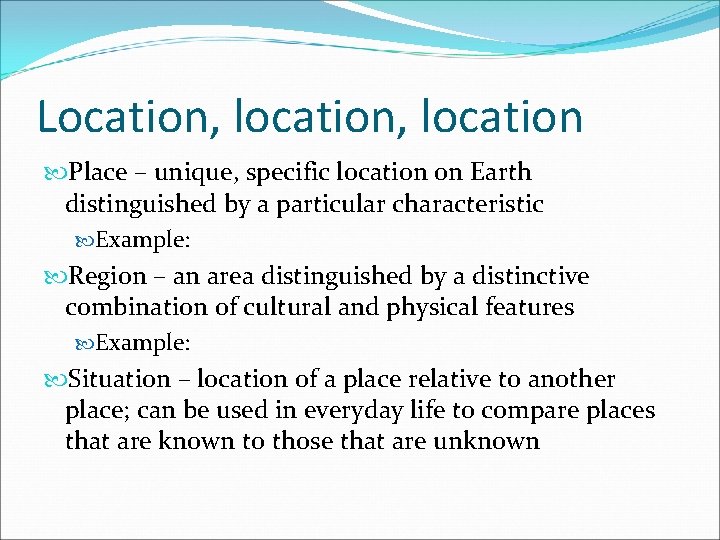 Location, location, location

Place – unique, specific location on Earth distinguished by a particular characteristic

Example:

Region – an area distinguished by a distinctive combination of cultural and physical features

Example:

Situation – location of a place relative to another place; can be used in everyday life to compare places that are known to those that are unknown